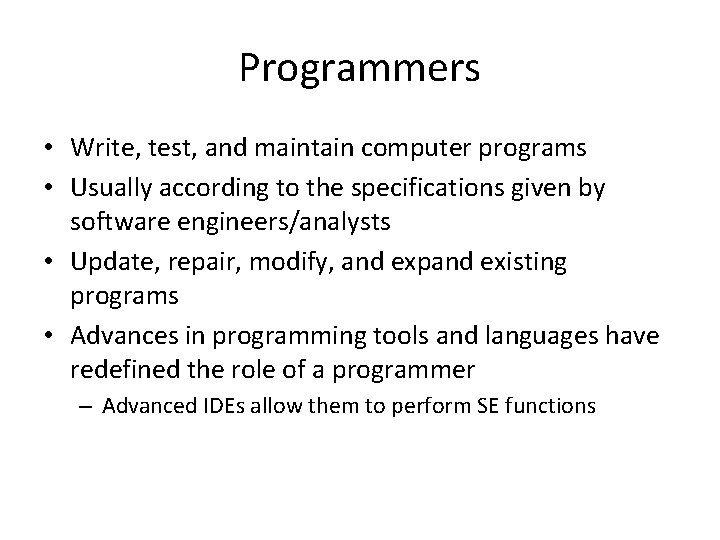 Programmers

• Write, test, and maintain computer programs
• Usually according to the specifications given by software engineers/analysts
• Update, repair, modify, and expand existing programs
• Advances in programming tools and languages have redefined the role of a programmer
– Advanced IDEs allow them to perform SE functions